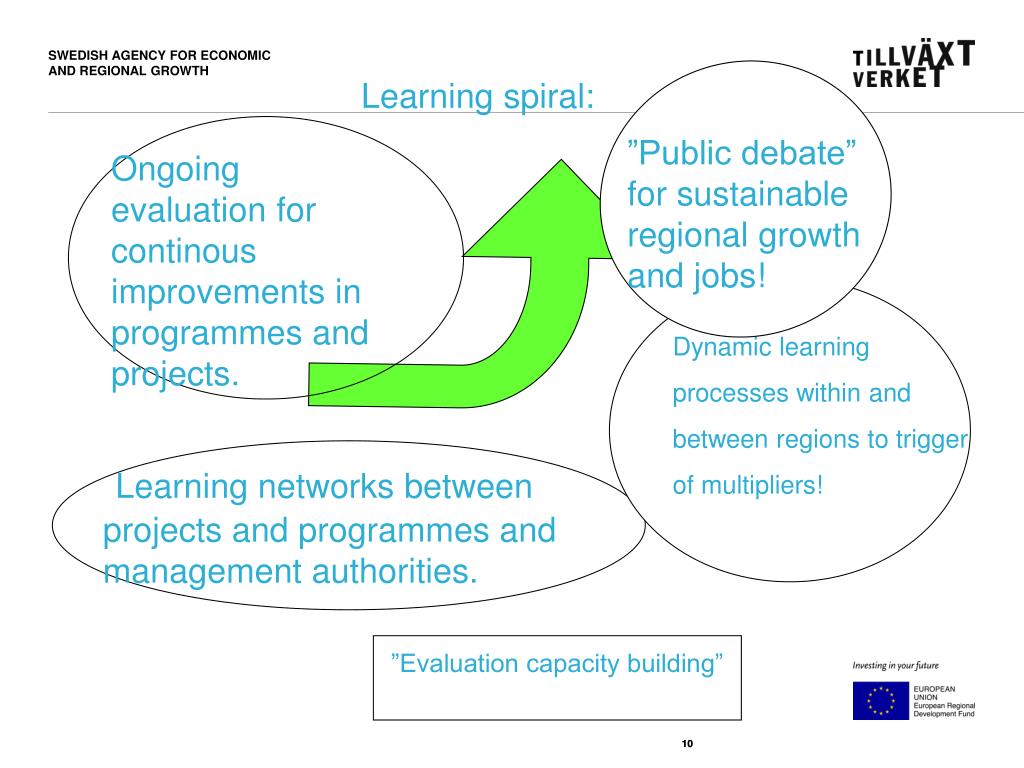 SWEDISH AGENCY FOR ECONOMIC AND REGIONAL GROWTH

TILLVÄXT VERKET

Learning spiral:

Ongoing evaluation for continous improvements in programmes and projects.

”Public debate” for sustainable regional growth and jobs!

Dynamic learning processes within and between regions to trigger of multipliers!

Learning networks between projects and programmes and management authorities.

”Evaluation capacity building”

Investing in your future

EUROPEAN UNION
European Regional Development Fund

10